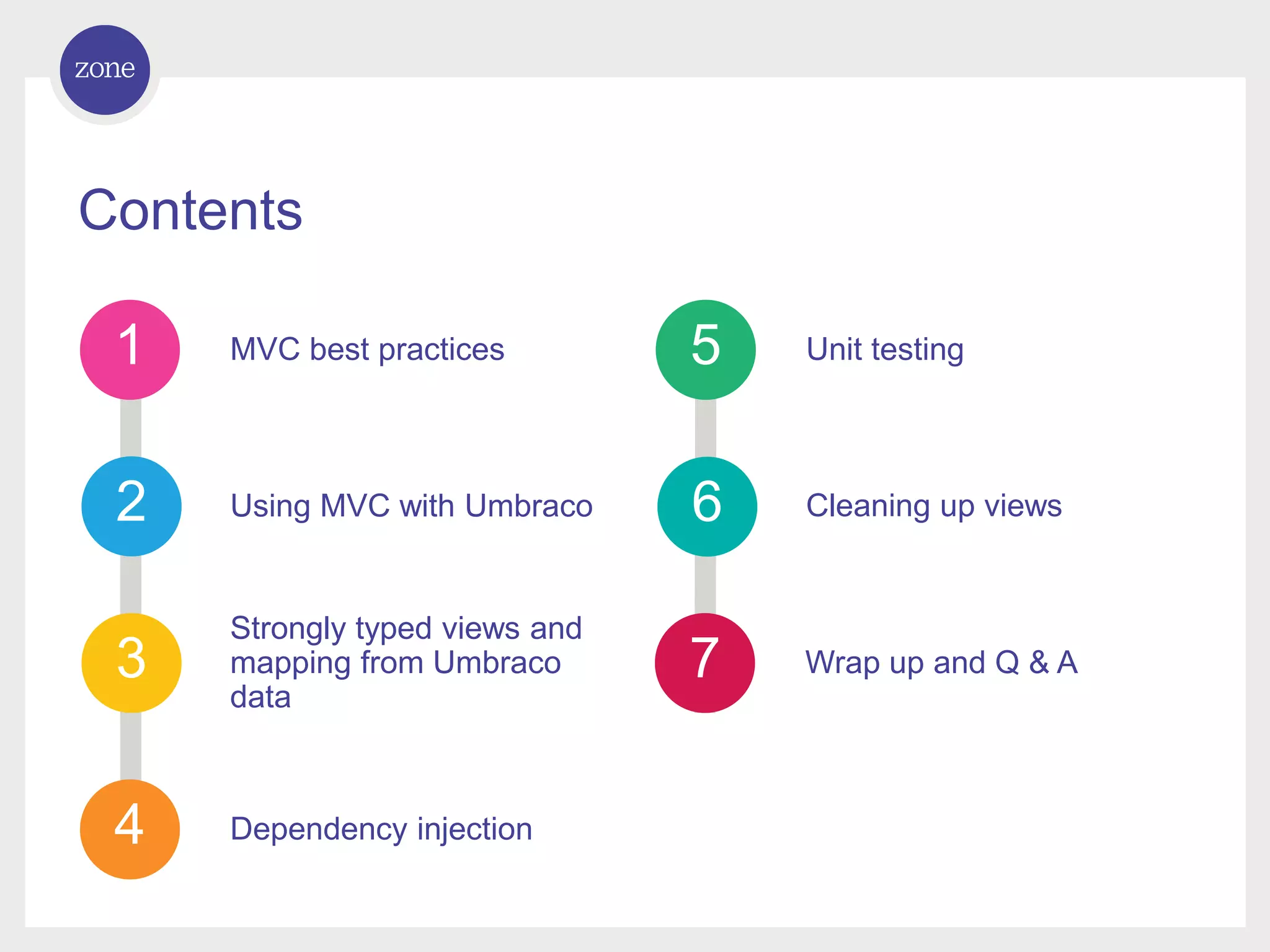 zone

Contents

1 MVC best practices

2 Using MVC with Umbraco

3 Strongly typed views and mapping from Umbraco data

4 Dependency injection

5 Unit testing

6 Cleaning up views

7 Wrap up and Q & A